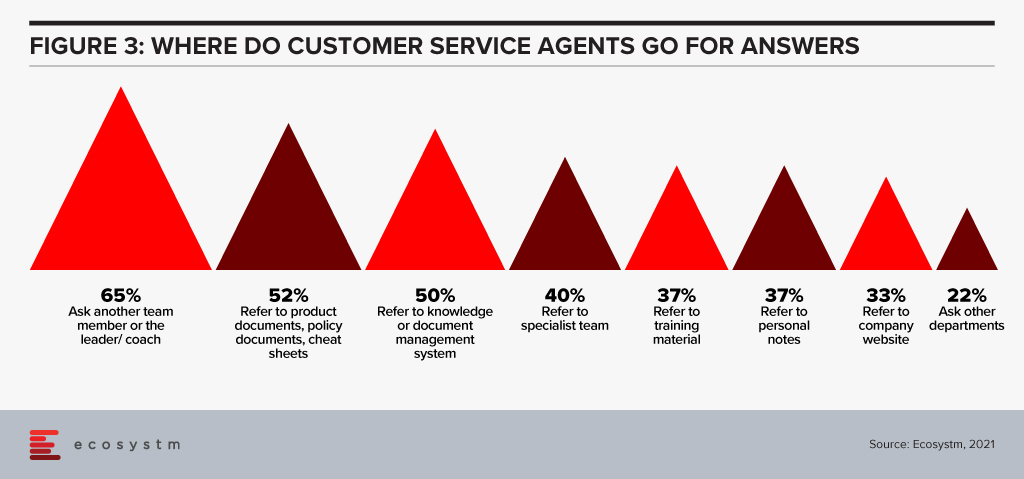 FIGURE 3: WHERE DO CUSTOMER SERVICE AGENTS GO FOR ANSWERS

65%
Ask another team member or the leader/ coach

52%
Refer to product documents, policy documents, cheat sheets

50%
Refer to knowledge or document management system

40%
Refer to specialist team

37%
Refer to training material

37%
Refer to personal notes

33%
Refer to company website

22%
Ask other departments

ecosystm

Source: Ecosystm, 2021